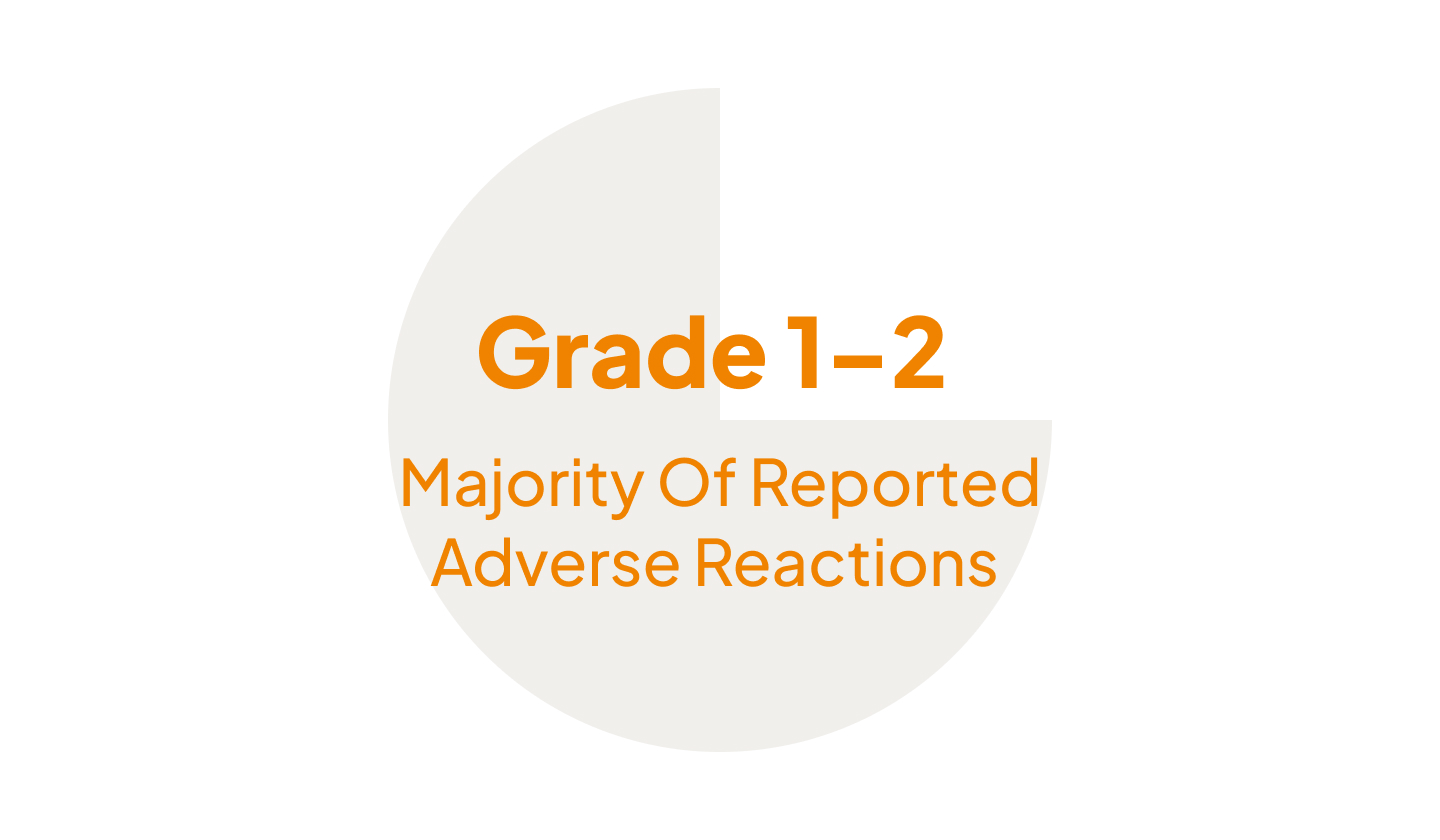 Grade 1–2

Majority Of Reported Adverse Reactions